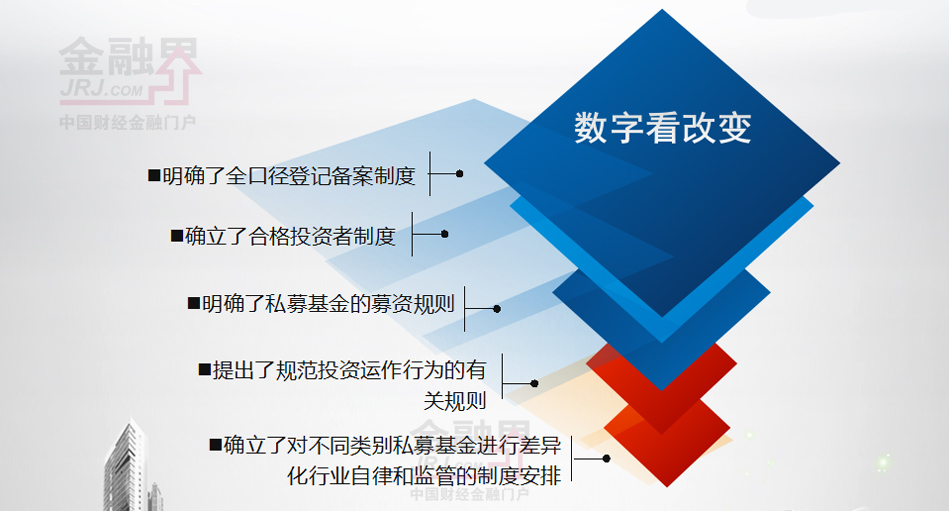 金融界
JRJ.COM
中国财经金融门户

数字看改变

■明确了全口径登记备案制度

■确立了合格投资者制度

■明确了私募基金的募资规则

■提出了规范投资运作行为的有关规则

■确立了对不同类别私募基金进行差异化行业自律和监管的制度安排

金融界
JRJ.COM
中国财经金融门户